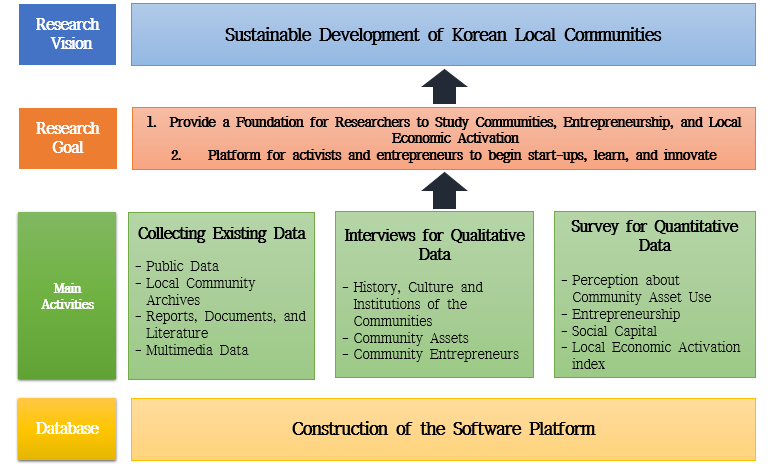 Research Vision

Sustainable Development of Korean Local Communities

Research Goal

1. Provide a Foundation for Researchers to Study Communities, Entrepreneurship, and Local Economic Activation
2. Platform for activists and entrepreneurs to begin start-ups, learn, and innovate

Main Activities

Collecting Existing Data

- Public Data
- Local Community Archives
- Reports, Documents, and Literature
- Multimedia Data

Interviews for Qualitative Data

- History, Culture and Institutions of the Communities
- Community Assets
- Community Entrepreneurs

Survey for Quantitative Data

- Perception about Community Asset Use
- Entrepreneurship
- Social Capital
- Local Economic Activation index

Database

Construction of the Software Platform